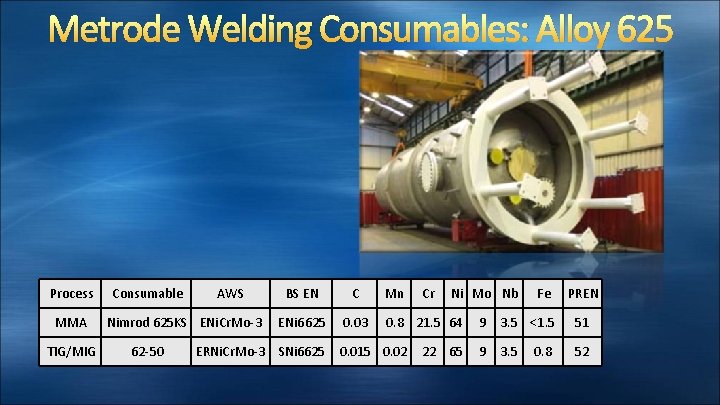 Metrode Welding Consumables: Alloy 625

| Process | Consumable | AWS | BS EN | C | Mn | Cr | Ni | Mo | Nb | Fe | PREN |
|---|---|---|---|---|---|---|---|---|---|---|---|
| MMA | Nimrod 625KS | ENiCrMo-3 | ENi6625 | 0.03 | 0.8 | 21.5 | 64 | 9 | 3.5 | <1.5 | 51 |
| TIG/MIG | 62-50 | ERNiCrMo-3 | SNi6625 | 0.015 | 0.02 | 22 | 65 | 9 | 3.5 | 0.8 | 52 |